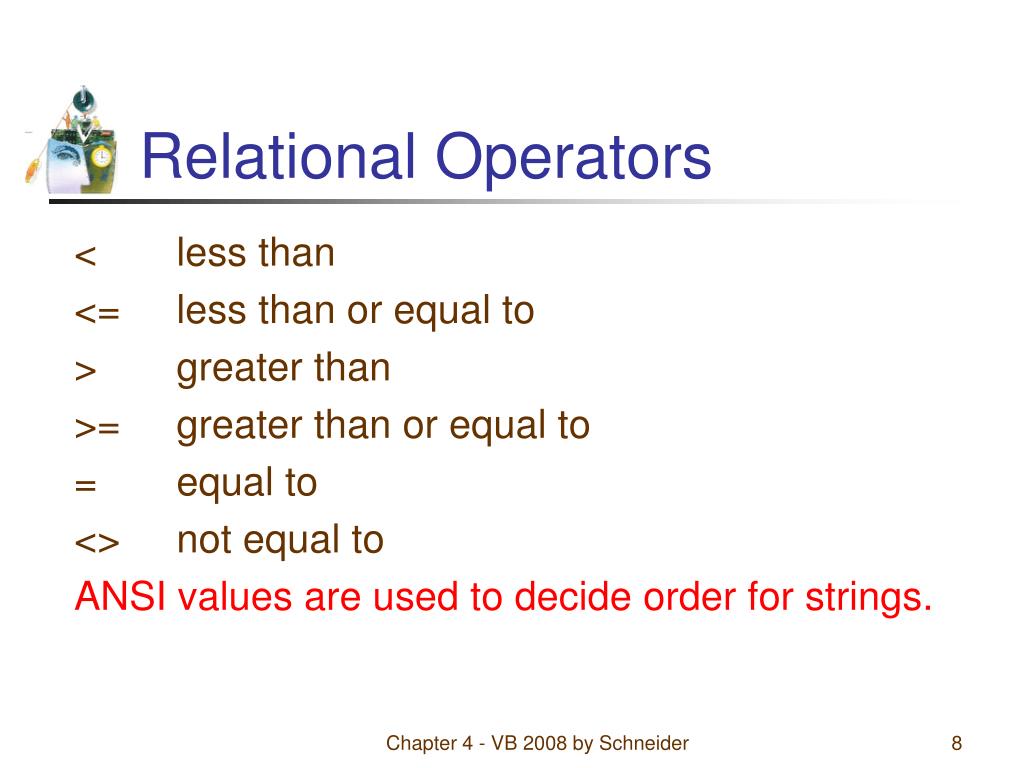 Relational Operators

< less than
<= less than or equal to
> greater than
>= greater than or equal to
= equal to
<> not equal to
ANSI values are used to decide order for strings.

Chapter 4 - VB 2008 by Schneider

8